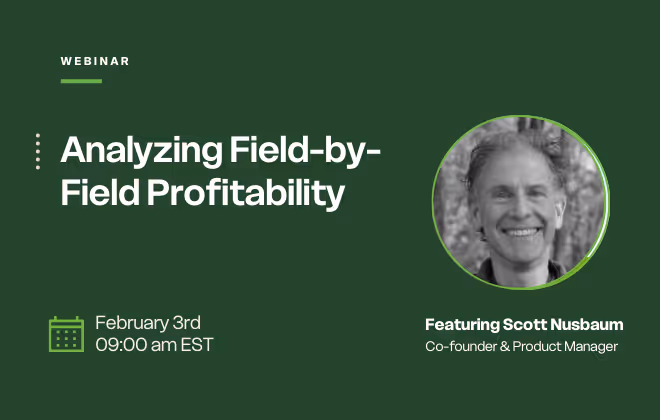 WEBINAR

Analyzing Field-by-Field Profitability

February 3rd
09:00 am EST

Featuring Scott Nusbaum
Co-founder & Product Manager